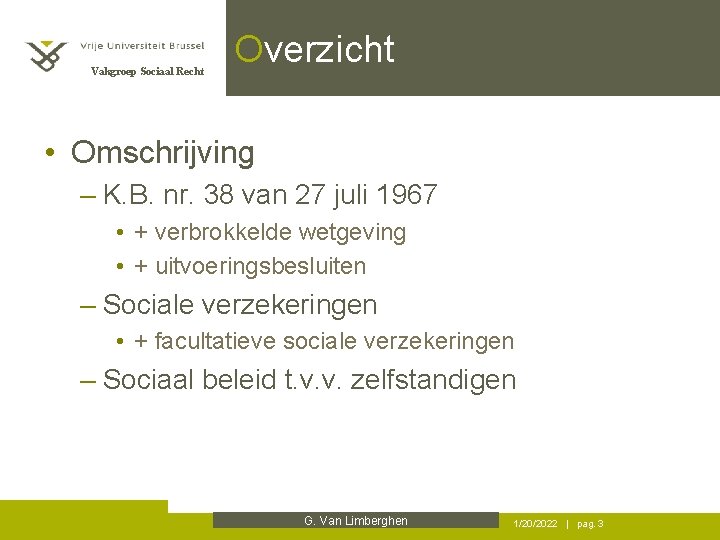 Vrije Universiteit Brussel
Vakgroep Sociaal Recht

Overzicht

• Omschrijving
– K.B. nr. 38 van 27 juli 1967
• + verbrokkelde wetgeving
• + uitvoeringsbesluiten
– Sociale verzekeringen
• + facultatieve sociale verzekeringen
– Sociaal beleid t.v.v. zelfstandigen

G. Van Limberghen

1/20/2022 | pag. 3